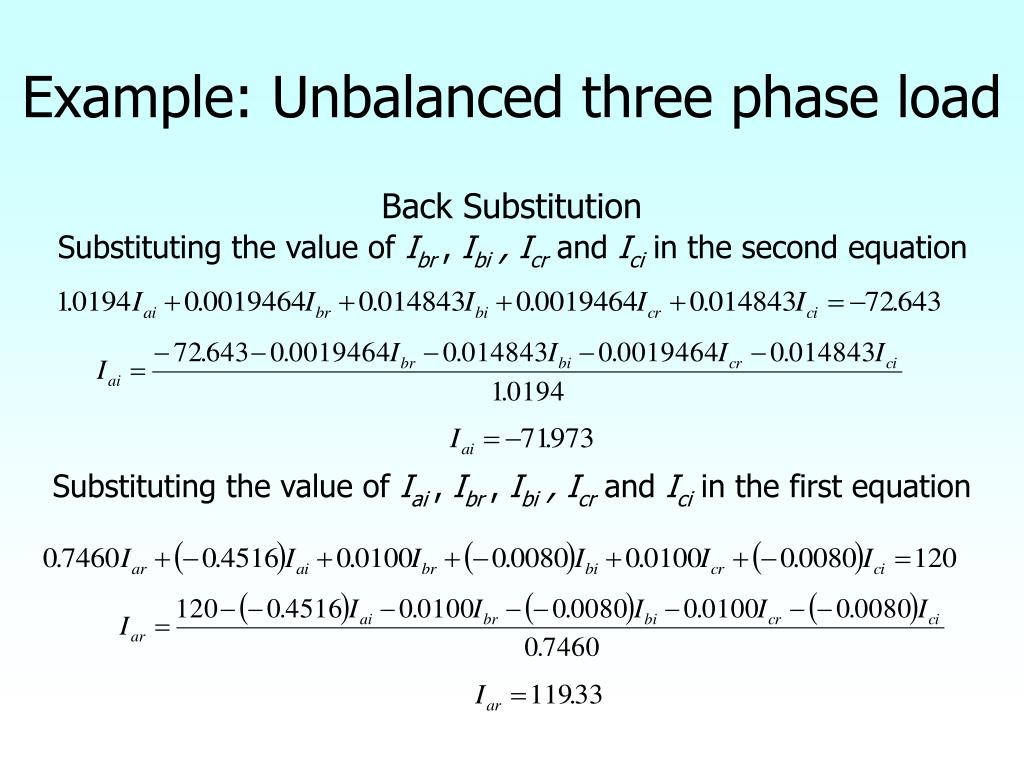 Example: Unbalanced three phase load

Back Substitution

Substituting the value of $I_{br}$, $I_{bi}$, $I_{cr}$ and $I_{ci}$ in the second equation

$1.0194I_{ai} + 0.0019464I_{br} + 0.014843I_{bi} + 0.0019464I_{cr} + 0.014843I_{ci} = -72.643$

$I_{ai} = \frac{-72.643 - 0.0019464I_{br} - 0.014843I_{bi} - 0.0019464I_{cr} - 0.014843I_{ci}}{1.0194}$

$I_{ai} = -71.973$

Substituting the value of $I_{ai}$, $I_{br}$, $I_{bi}$, $I_{cr}$ and $I_{ci}$ in the first equation

$0.7460I_{ar} + (-0.4516)I_{ai} + 0.0100I_{br} + (-0.0080)I_{bi} + 0.0100I_{cr} + (-0.0080)I_{ci} = 120$

$I_{ar} = \frac{120 - (-0.4516)I_{ai} - 0.0100I_{br} - (-0.0080)I_{bi} - 0.0100I_{cr} - (-0.0080)I_{ci}}{0.7460}$

$I_{ar} = 119.33$